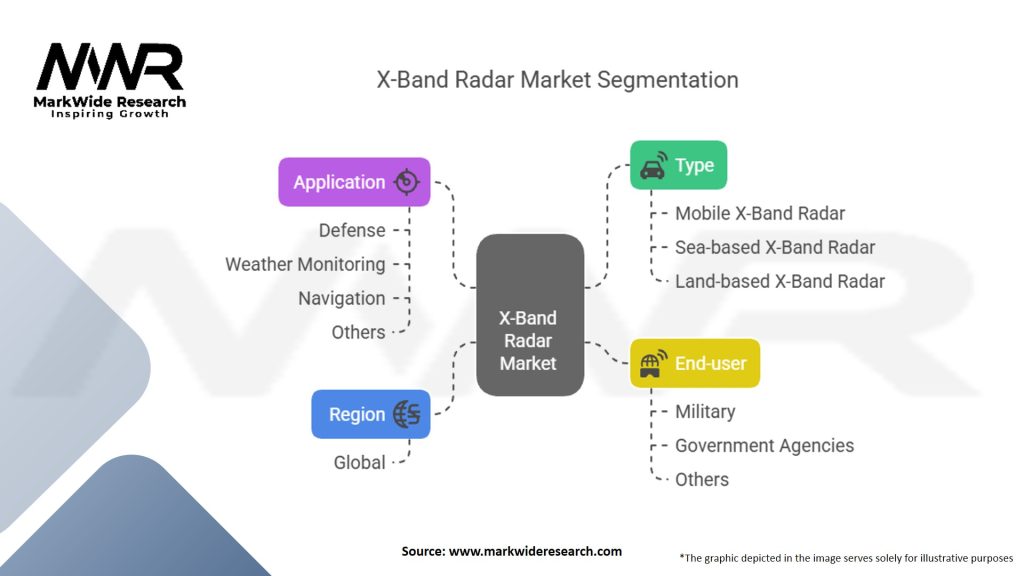 MWR
MarkWide Research
Inspiring Growth

X-Band Radar Market Segmentation

Application
Defense
Weather Monitoring
Navigation
Others

Region
Global

X-Band Radar Market

Type
Mobile X-Band Radar
Sea-based X-Band Radar
Land-based X-Band Radar

End-user
Military
Government Agencies
Others

Source: www.markwideresearch.com

*The graphic depicted in the image serves solely for illustrative purposes